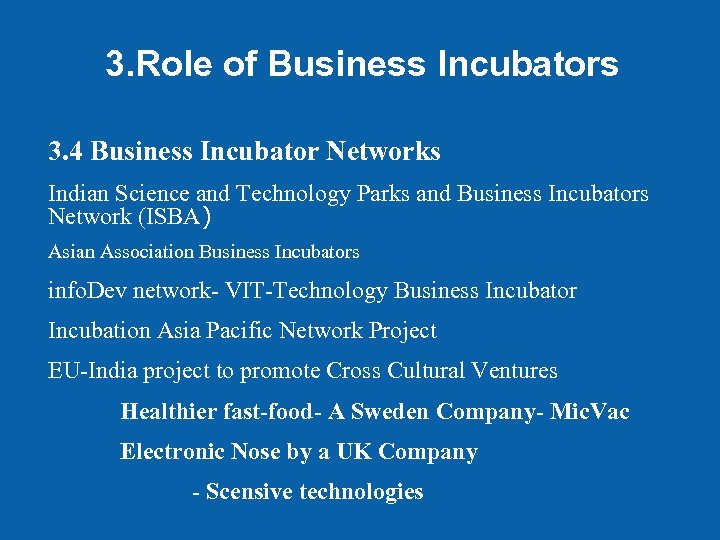 3.Role of Business Incubators

3.4 Business Incubator Networks

Indian Science and Technology Parks and Business Incubators Network (ISBA)

Asian Association Business Incubators

infoDev network- VIT-Technology Business Incubator

Incubation Asia Pacific Network Project

EU-India project to promote Cross Cultural Ventures

Healthier fast-food- A Sweden Company- MicVac

Electronic Nose by a UK Company

- Scensive technologies